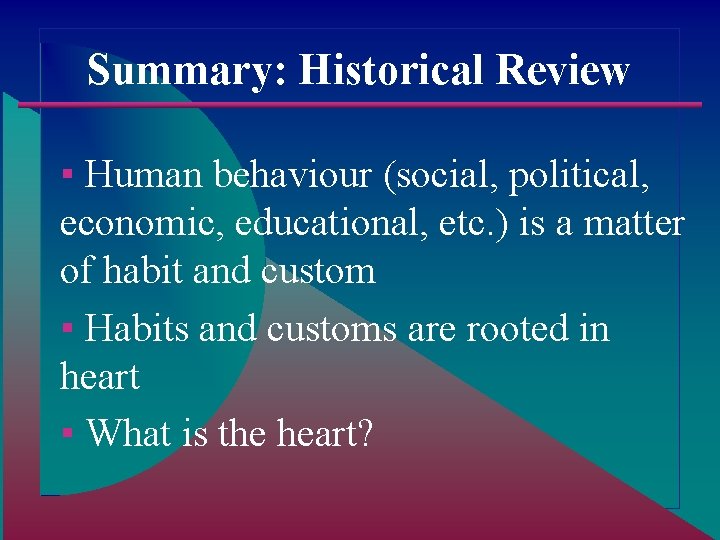 Summary: Historical Review

▪ Human behaviour (social, political, economic, educational, etc.) is a matter of habit and custom

▪ Habits and customs are rooted in heart

▪ What is the heart?